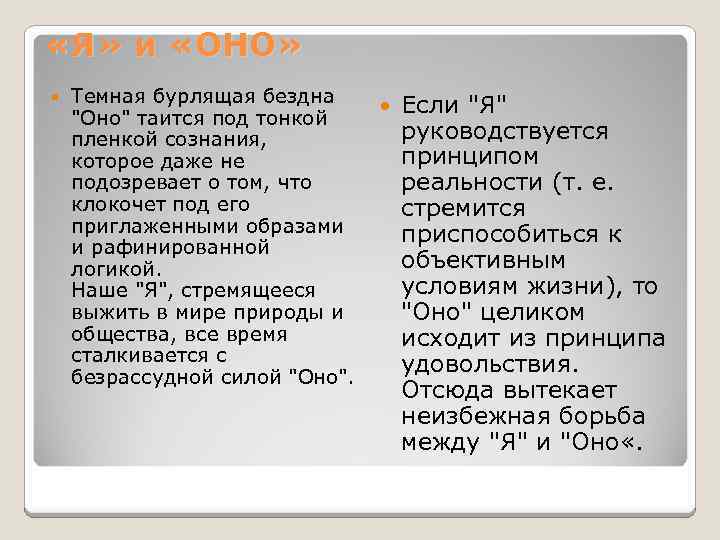 «Я» и «ОНО»

Темная бурлящая бездна "Оно" таится под тонкой пленкой сознания, которое даже не подозревает о том, что клокочет под его приглаженными образами и рафинированной логикой.
Наше "Я", стремящееся выжить в мире природы и общества, все время сталкивается с безрассудной силой "Оно".

Если "Я" руководствуется принципом реальности (т. е. стремится приспособиться к объективным условиям жизни), то "Оно" целиком исходит из принципа удовольствия. Отсюда вытекает неизбежная борьба между "Я" и "Оно«.